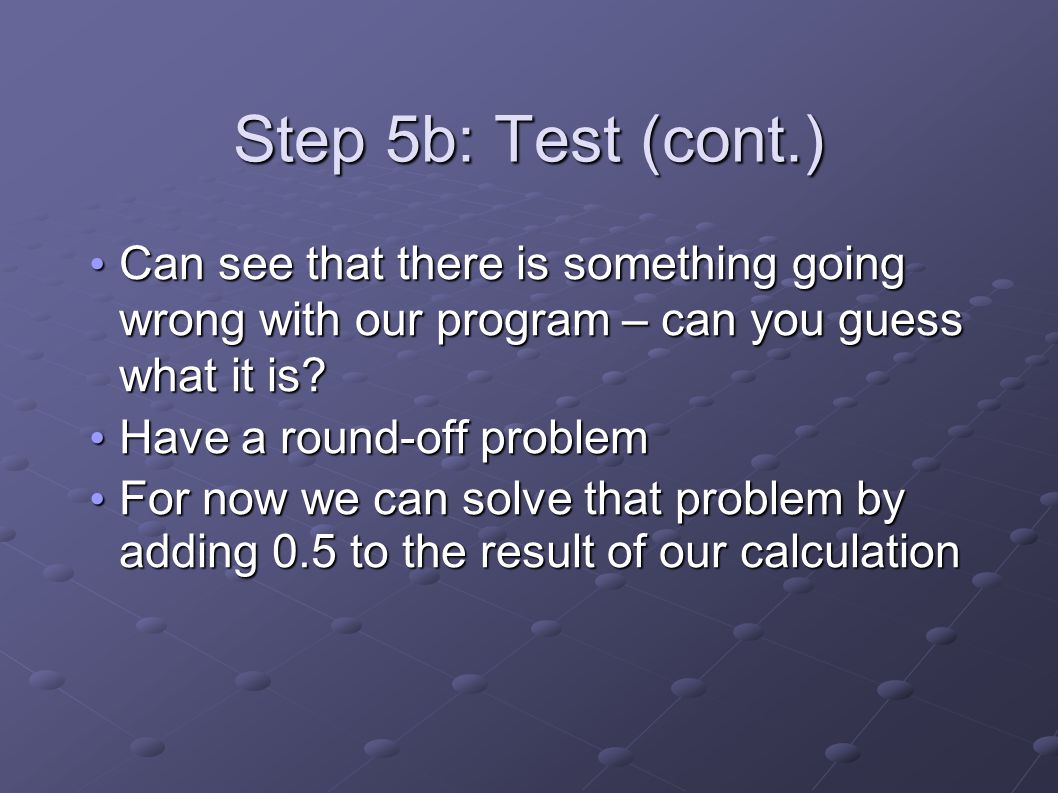 Step 5b: Test (cont.)

• Can see that there is something going wrong with our program – can you guess what it is?
• Have a round-off problem
• For now we can solve that problem by adding 0.5 to the result of our calculation